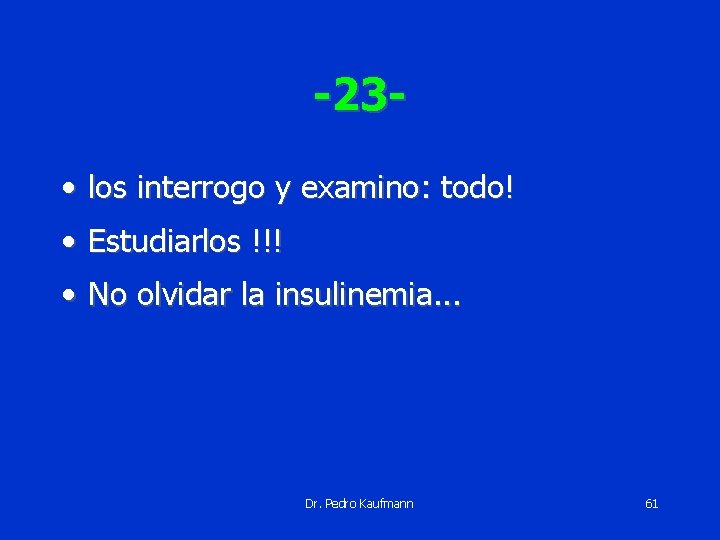 -23-

• los interrogo y examino: todo!
• Estudiarlos !!!
• No olvidar la insulinemia...

Dr. Pedro Kaufmann

61